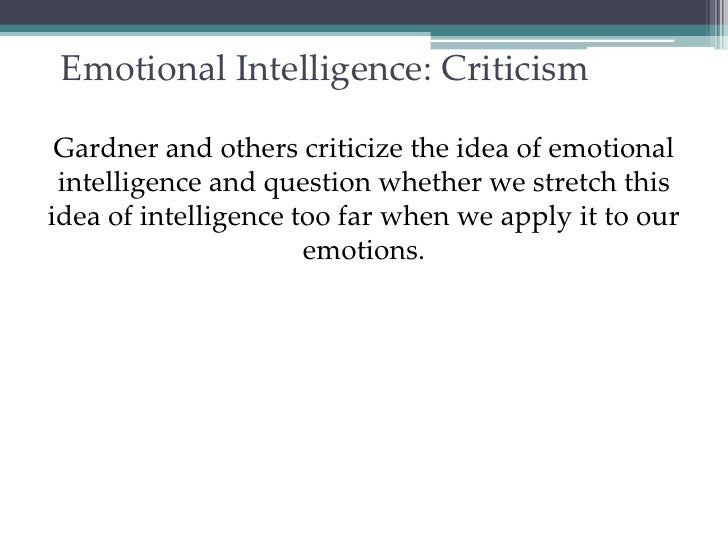 Emotional Intelligence: Criticism

Gardner and others criticize the idea of emotional intelligence and question whether we stretch this idea of intelligence too far when we apply it to our emotions.